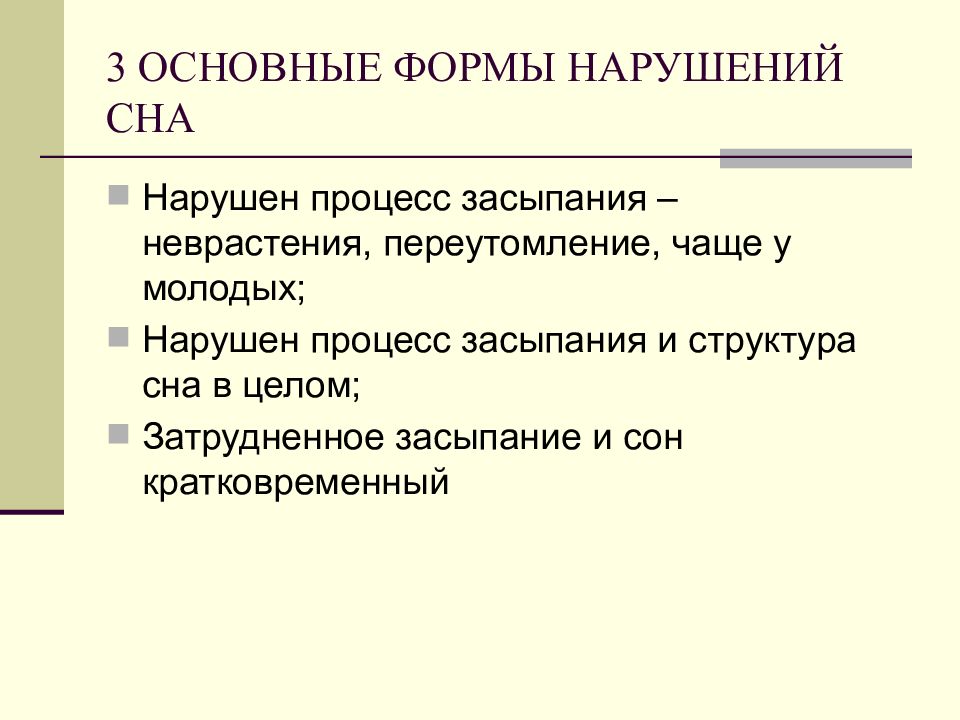 3 ОСНОВНЫЕ ФОРМЫ НАРУШЕНИЙ СНА

Нарушен процесс засыпания – неврастения, переутомление, чаще у молодых;

Нарушен процесс засыпания и структура сна в целом;

Затрудненное засыпание и сон кратковременный